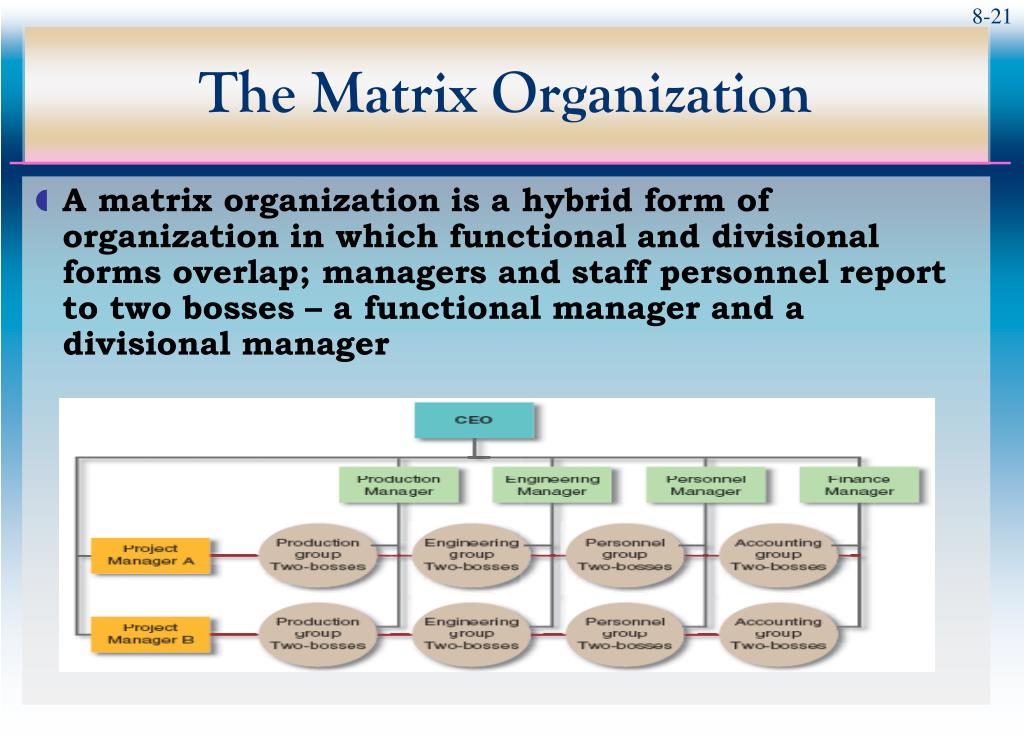 8-21

The Matrix Organization

A matrix organization is a hybrid form of organization in which functional and divisional forms overlap; managers and staff personnel report to two bosses – a functional manager and a divisional manager

CEO

Production Manager

Engineering Manager

Personnel Manager

Finance Manager

Project Manager A

Production group Two-bosses

Engineering group Two-bosses

Personnel group Two-bosses

Accounting group Two-bosses

Project Manager B

Production group Two-bosses

Engineering group Two-bosses

Personnel group Two-bosses

Accounting group Two-bosses